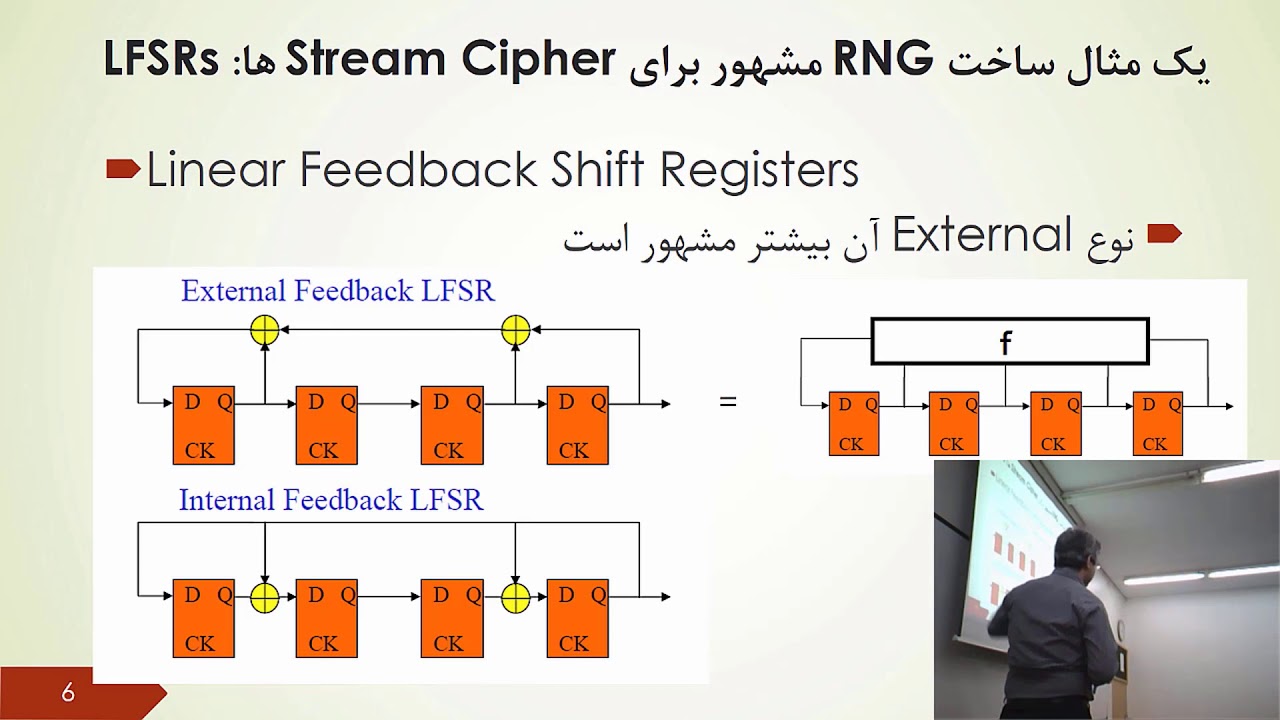 یک مثال ساخت RNG مشهور برای Stream Cipher ها: LFSRs

Linear Feedback Shift Registers

نوع External آن بیشتر مشهور است

External Feedback LFSR

D Q
CK

D Q
CK

D Q
CK

D Q
CK

=

f

D Q
CK

D Q
CK

D Q
CK

D Q
CK

Internal Feedback LFSR

D Q
CK

D Q
CK

D Q
CK

D Q
CK

6